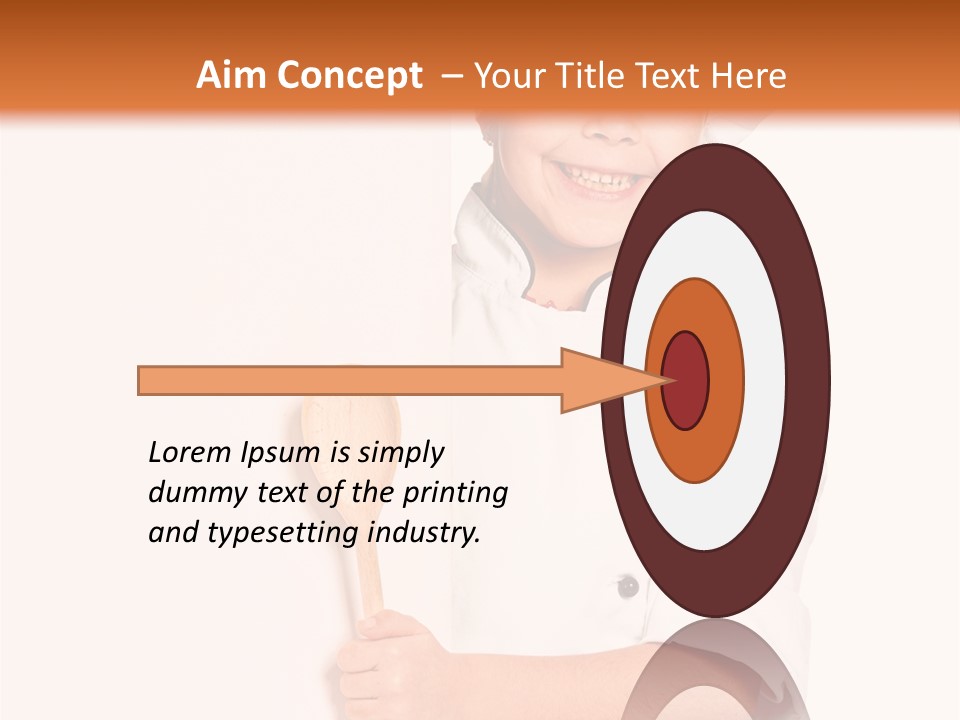 Aim Concept – Your Title Text Here

Lorem Ipsum is simply dummy text of the printing and typesetting industry.